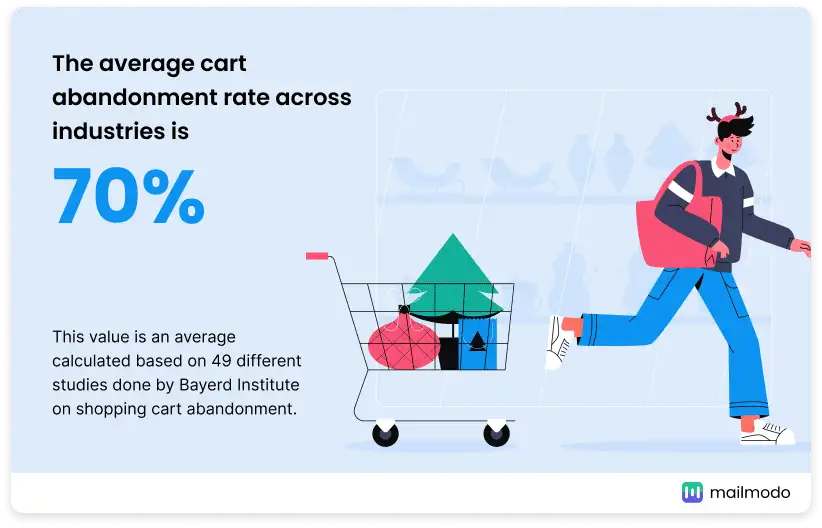 The average cart abandonment rate across industries is

70%

This value is an average calculated based on 49 different studies done by Bayerd Institute on shopping cart abandonment.

mailmodo